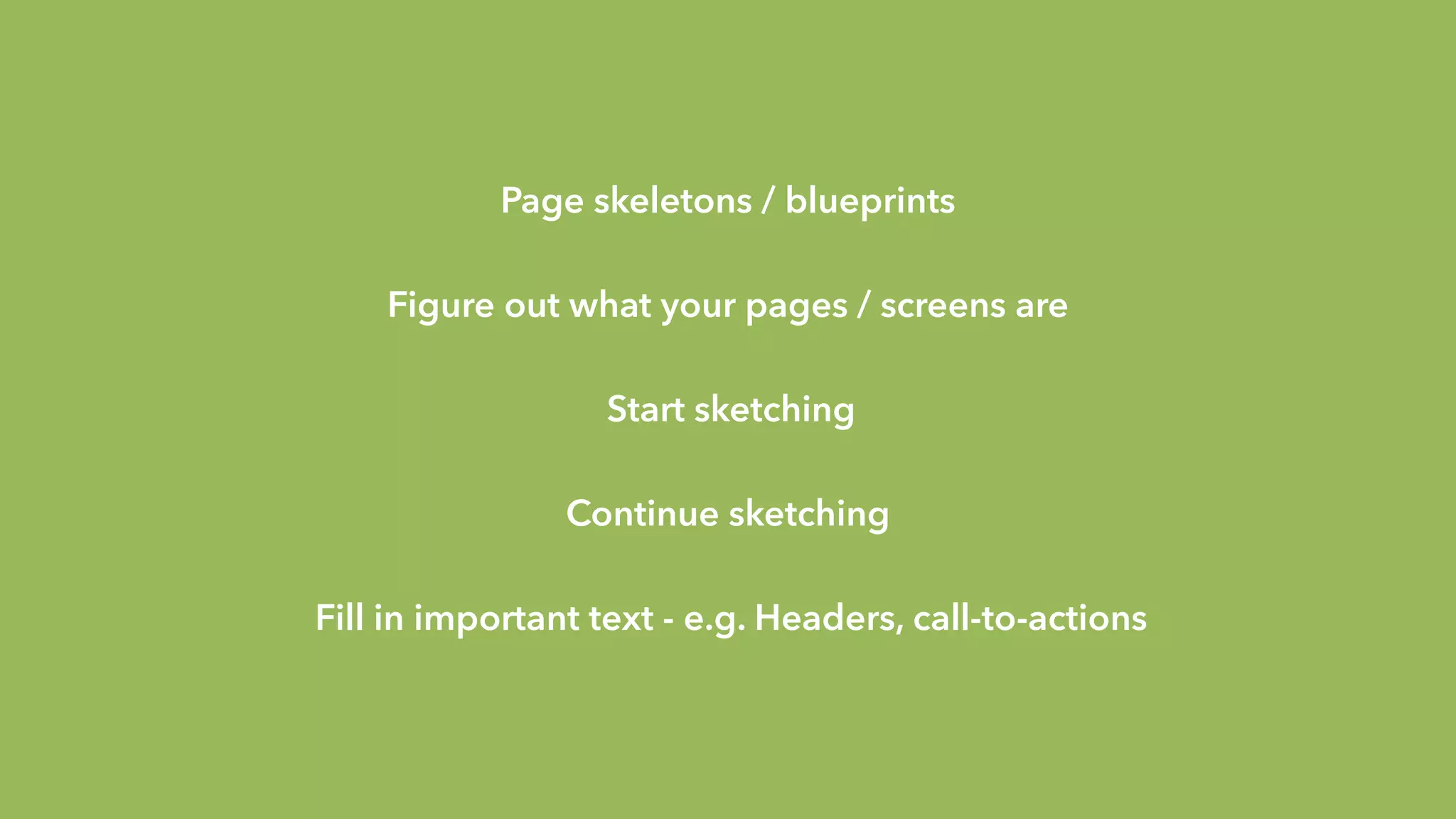 Page skeletons / blueprints

Figure out what your pages / screens are

Start sketching

Continue sketching

Fill in important text - e.g. Headers, call-to-actions